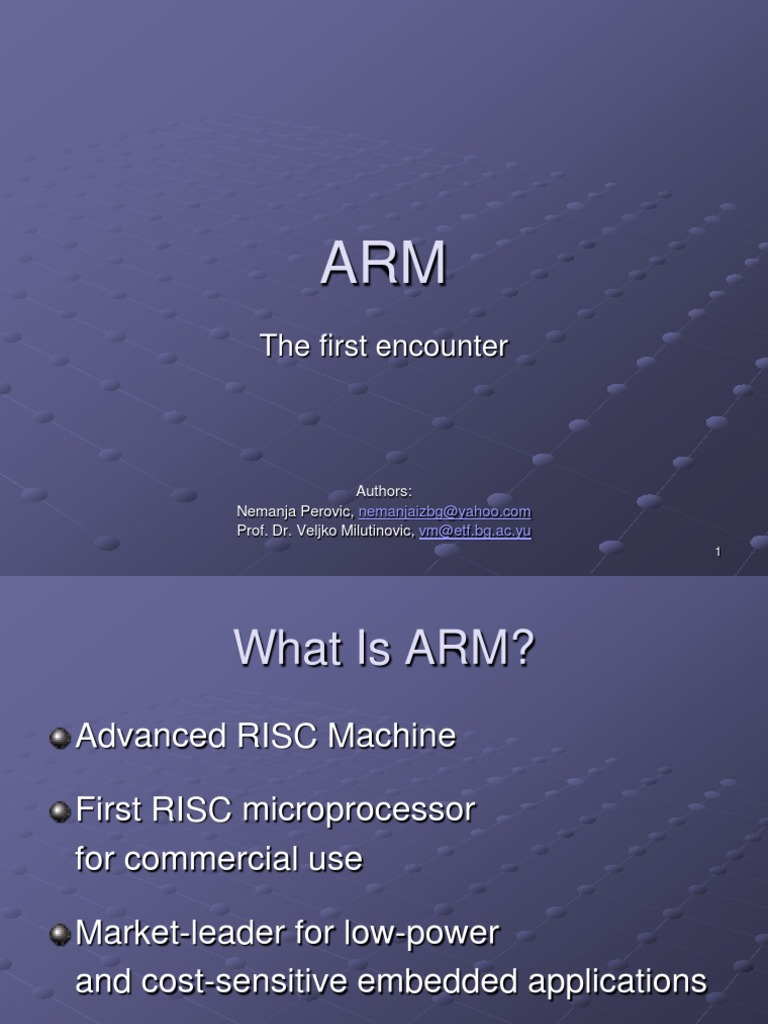 ARM

The first encounter

Authors:
Nemanja Perovic, nemanjaizbg@yahoo.com
Prof. Dr. Veljko Milutinovic, vm@etf.bg.ac.yu

1

What Is ARM?

Advanced RISC Machine

First RISC microprocessor for commercial use

Market-leader for low-power and cost-sensitive embedded applications